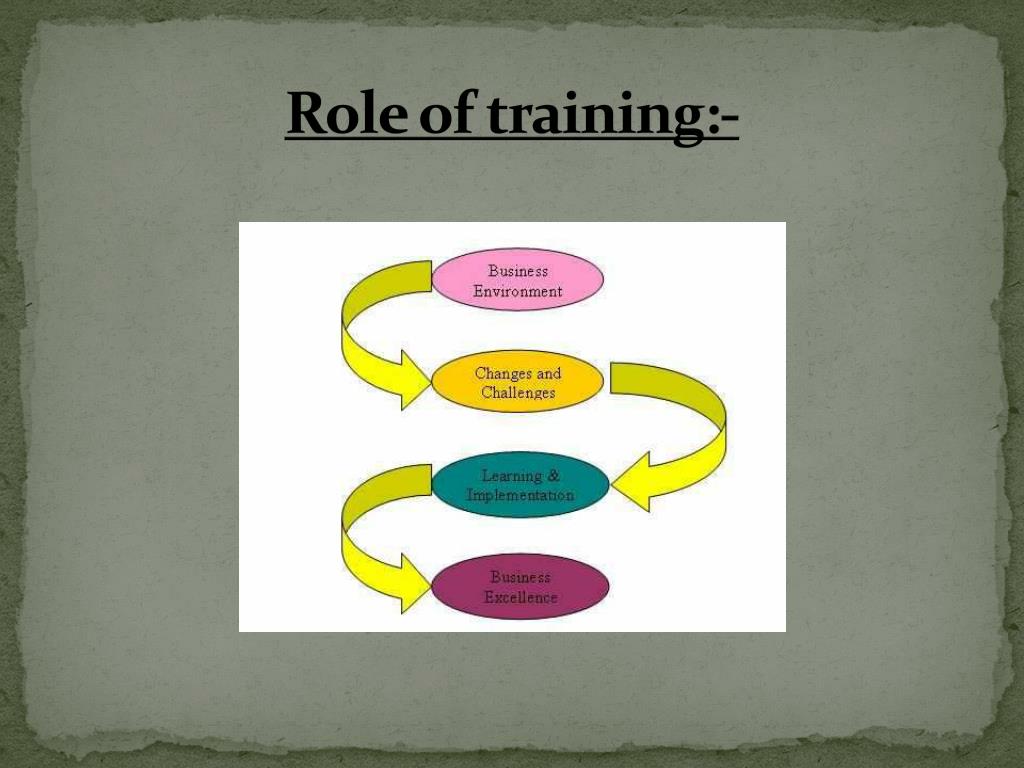 Role of training:-

Business Environment

Changes and Challenges

Learning & Implementation

Business Excellence